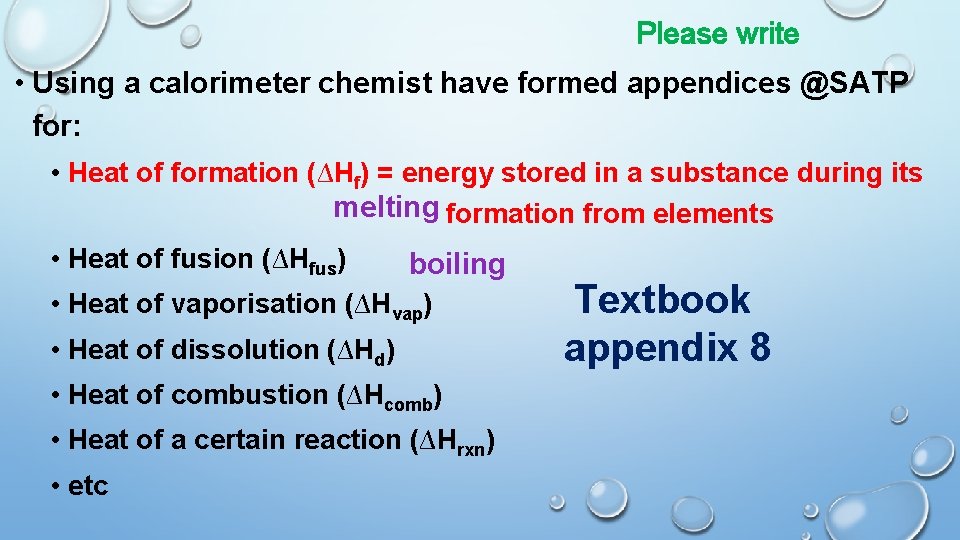 Please write

• Using a calorimeter chemist have formed appendices @SATP for:

• Heat of formation ($\Delta H_f$) = energy stored in a substance during its formation from elements

melting

• Heat of fusion ($\Delta H_{fus}$)

boiling

• Heat of vaporisation ($\Delta H_{vap}$)

• Heat of dissolution ($\Delta H_d$)

• Heat of combustion ($\Delta H_{comb}$)

• Heat of a certain reaction ($\Delta H_{rxn}$)

• etc

Textbook appendix 8